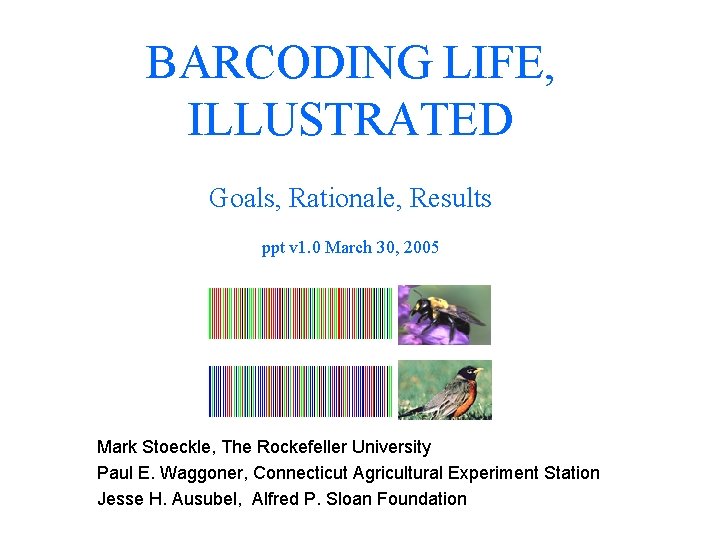 BARCODING LIFE, ILLUSTRATED

Goals, Rationale, Results

ppt v1.0 March 30, 2005

Mark Stoeckle, The Rockefeller University
Paul E. Waggoner, Connecticut Agricultural Experiment Station
Jesse H. Ausubel, Alfred P. Sloan Foundation